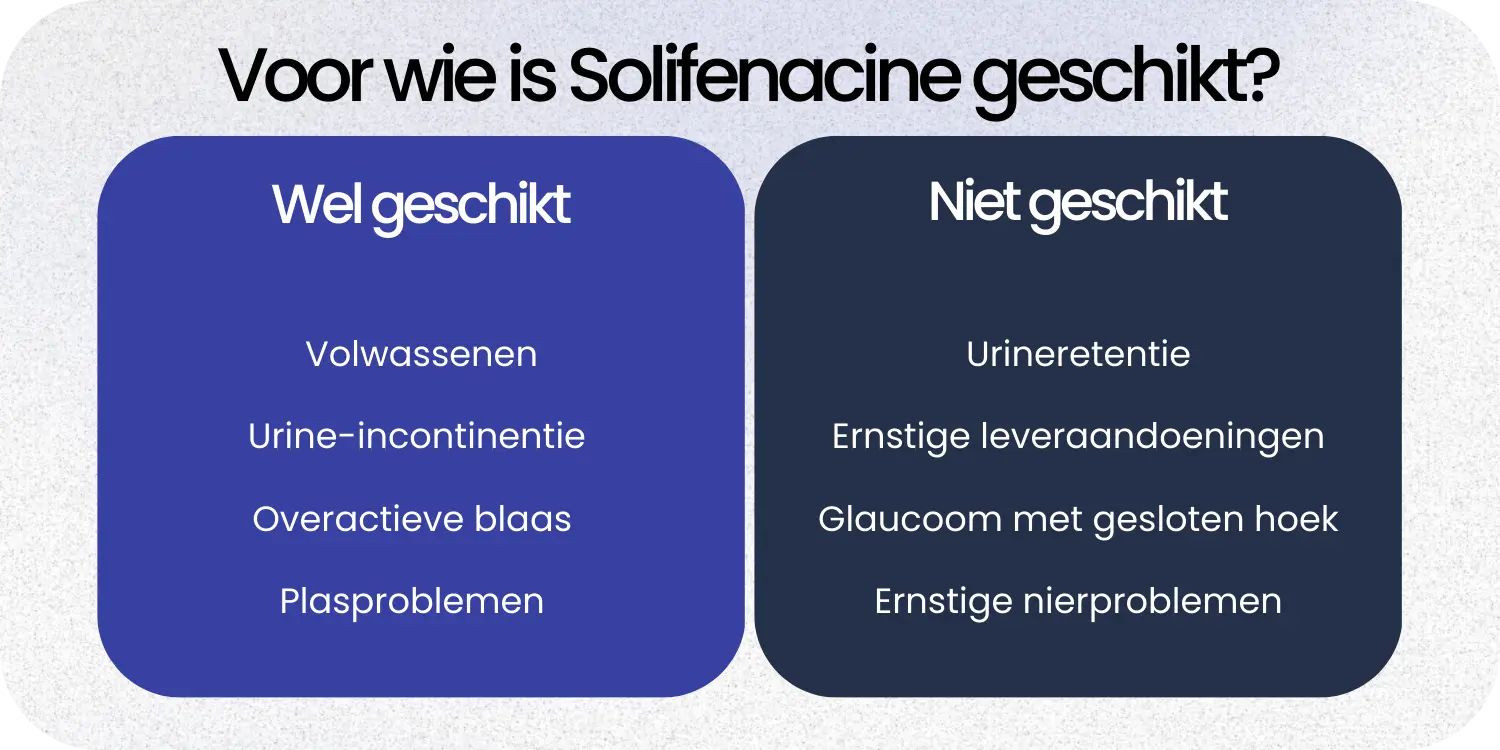 Voor wie is Solifenacine geschikt?

Wel geschikt

Volwassenen

Urine-incontinentie

Overactieve blaas

Plasproblemen

Niet geschikt

Urineretentie

Ernstige leveraandoeningen

Glaucoom met gesloten hoek

Ernstige nierproblemen